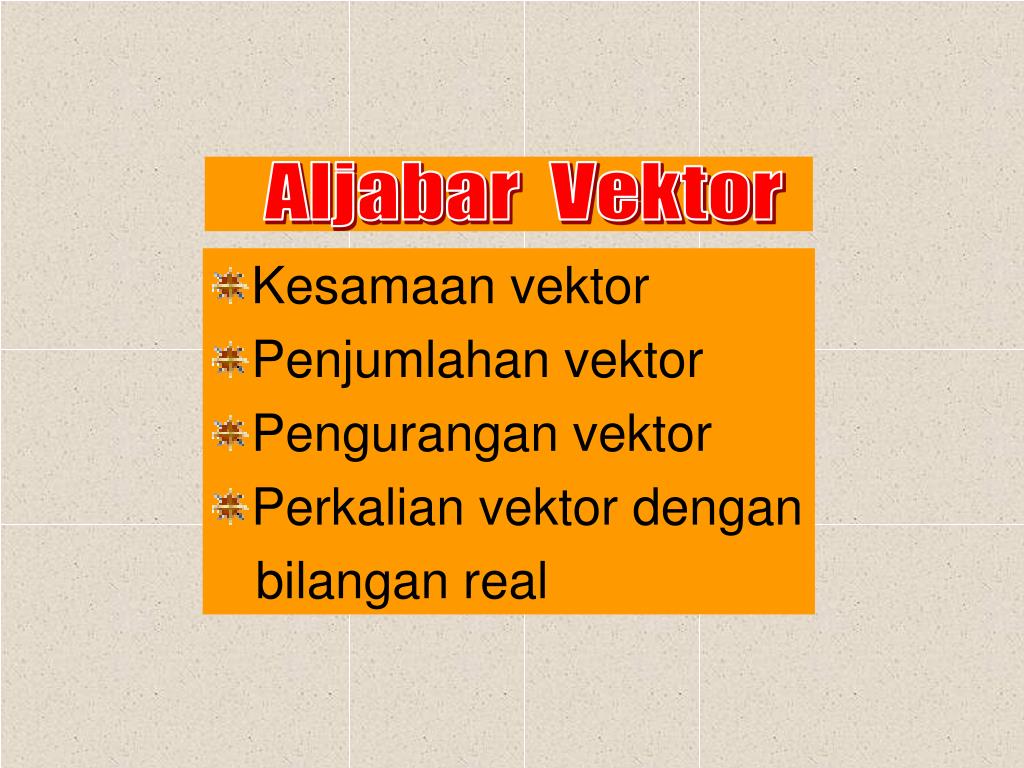 Aljabar Vektor

Kesamaan vektor
Penjumlahan vektor
Pengurangan vektor
Perkalian vektor dengan bilangan real